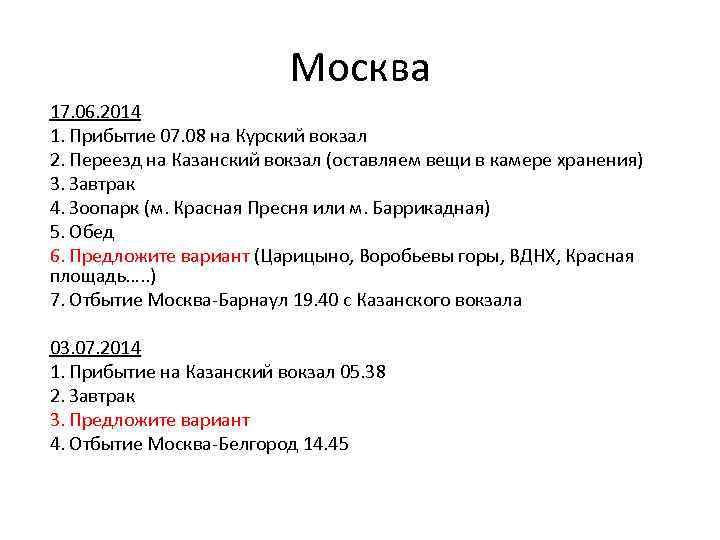 Москва

17.06.2014
1. Прибытие 07.08 на Курский вокзал
2. Переезд на Казанский вокзал (оставляем вещи в камере хранения)
3. Завтрак
4. Зоопарк (м. Красная Пресня или м. Баррикадная)
5. Обед
6. Предложите вариант (Царицыно, Воробьевы горы, ВДНХ, Красная площадь…..)
7. Отбытие Москва-Барнаул 19.40 с Казанского вокзала

03.07.2014
1. Прибытие на Казанский вокзал 05.38
2. Завтрак
3. Предложите вариант
4. Отбытие Москва-Белгород 14.45